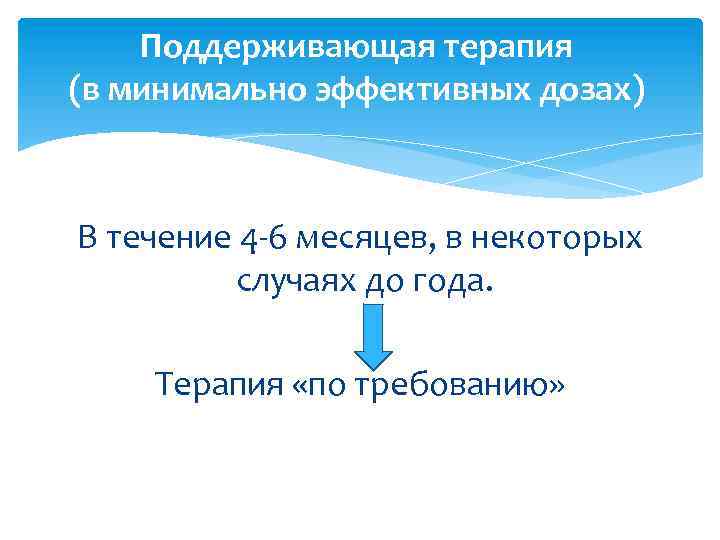 Поддерживающая терапия
(в минимально эффективных дозах)

В течение 4-6 месяцев, в некоторых случаях до года.

Терапия «по требованию»